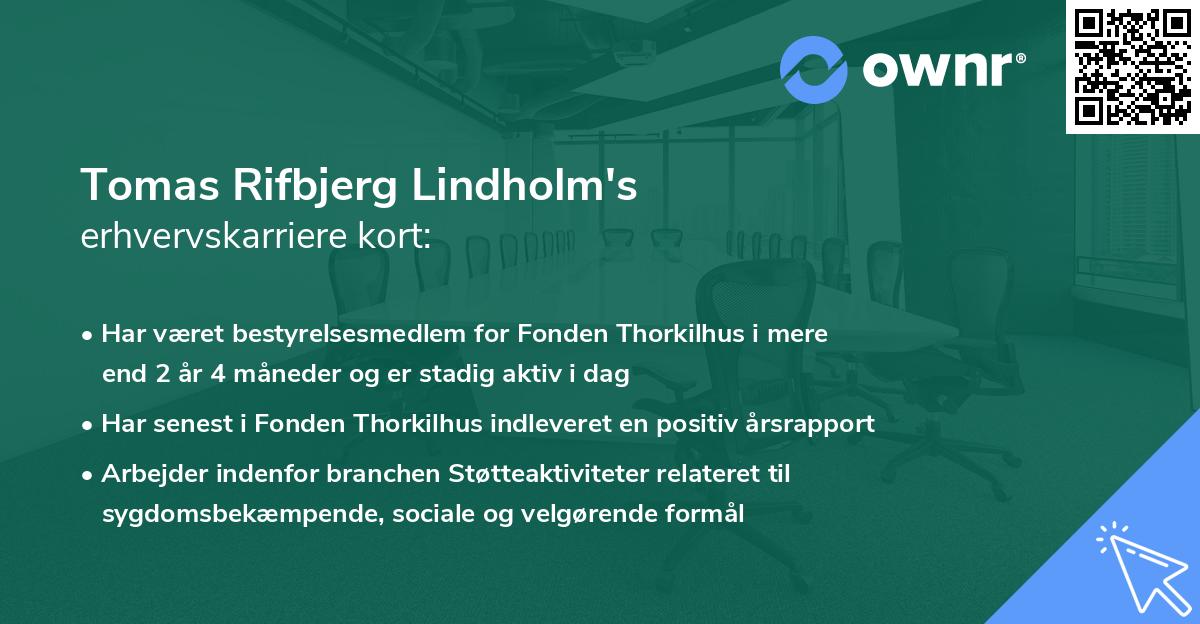 ownr®

Tomas Rifbjerg Lindholm's
erhvervskarriere kort:

• Har været bestyrelsesmedlem for Fonden Thorkilhus i mere end 2 år 4 måneder og er stadig aktiv i dag

• Har senest i Fonden Thorkilhus indleveret en positiv årsrapport

• Arbejder indenfor branchen Støtteaktiviteter relateret til sygdomsbekæmpende, sociale og velgørende formål